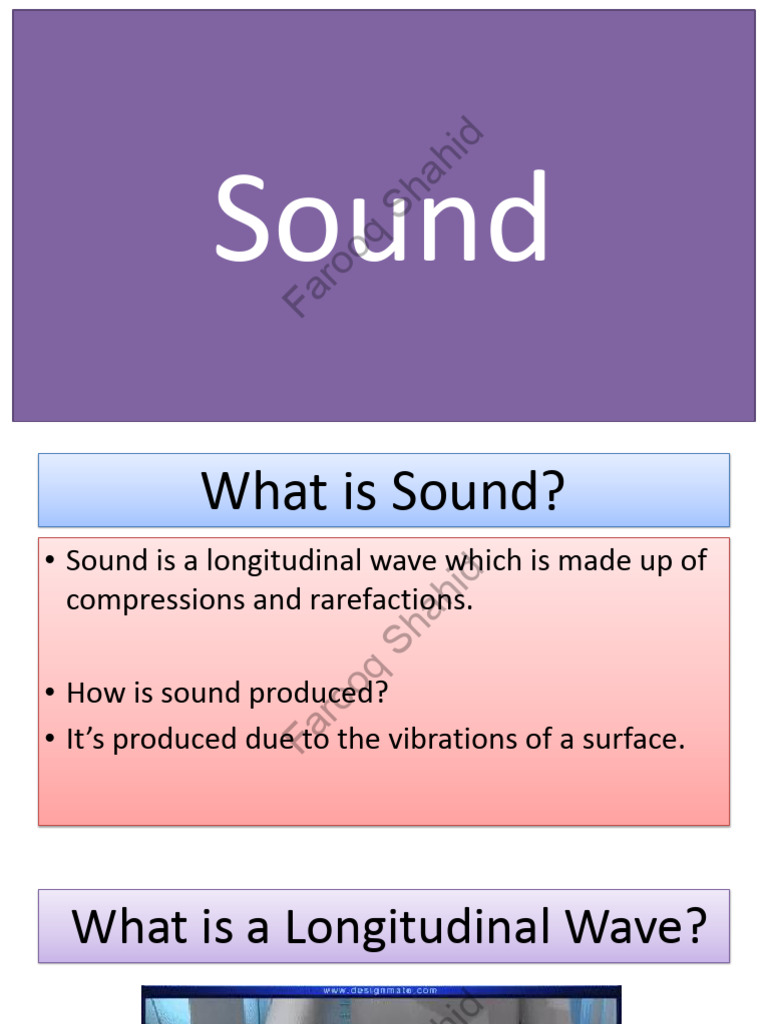 Sound

What is Sound?

• Sound is a longitudinal wave which is made up of compressions and rarefactions.

• How is sound produced?
• It's produced due to the vibrations of a surface.

What is a Longitudinal Wave?

www.designmate.com

Farooq Shahid